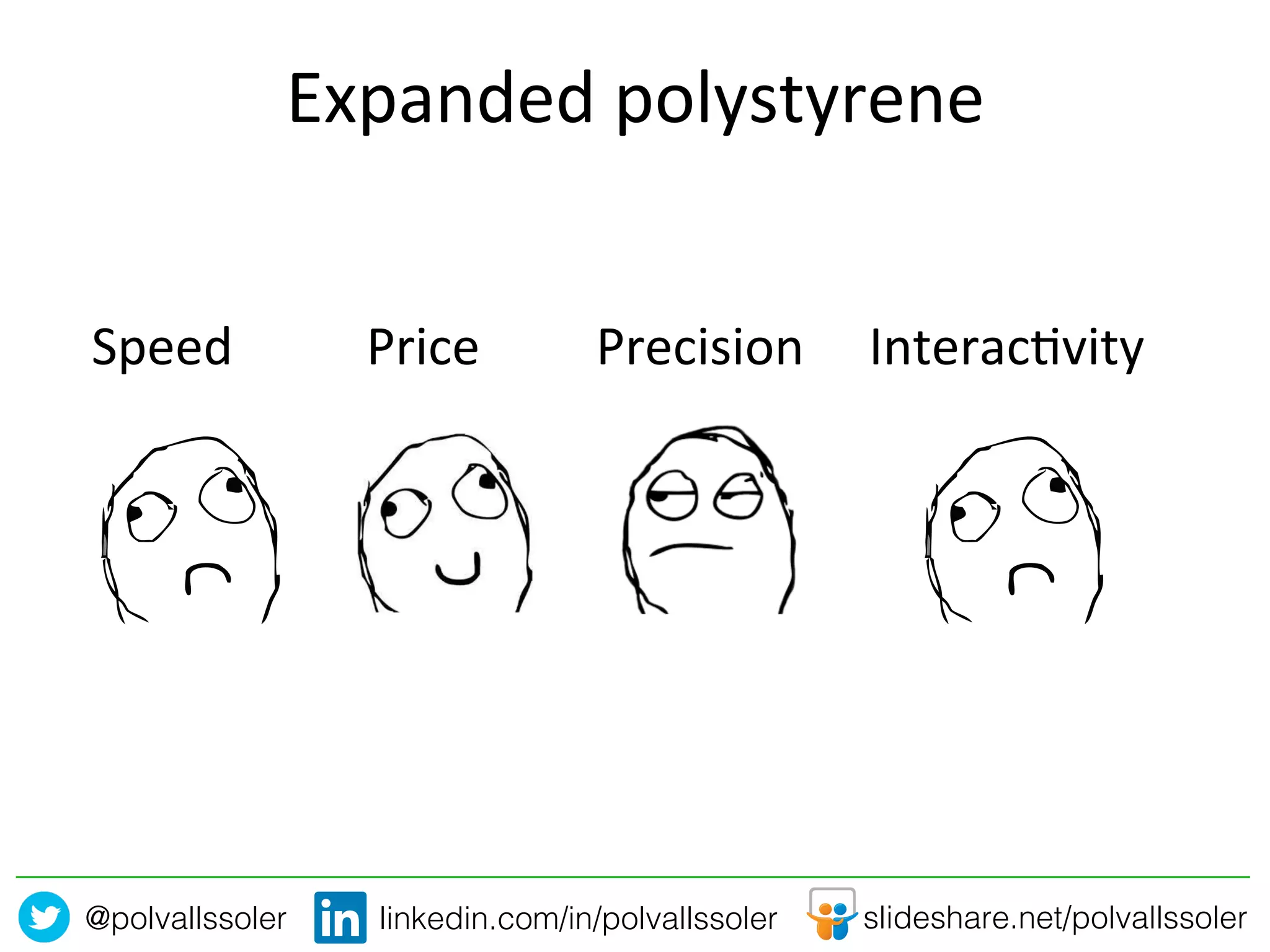 Expanded polystyrene

Speed Price Precision Interactivity

@polvallssoler in linkedin.com/in/polvallssoler slideshare.net/polvallssoler